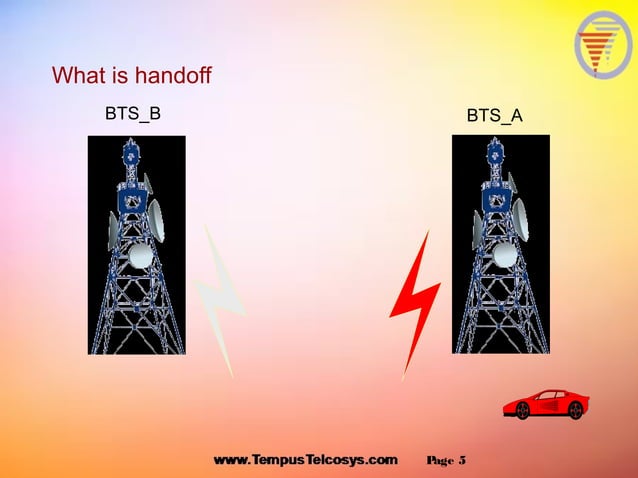 What is handoff

BTS_B

BTS_A

www.TempusTelcosys.com Page 5